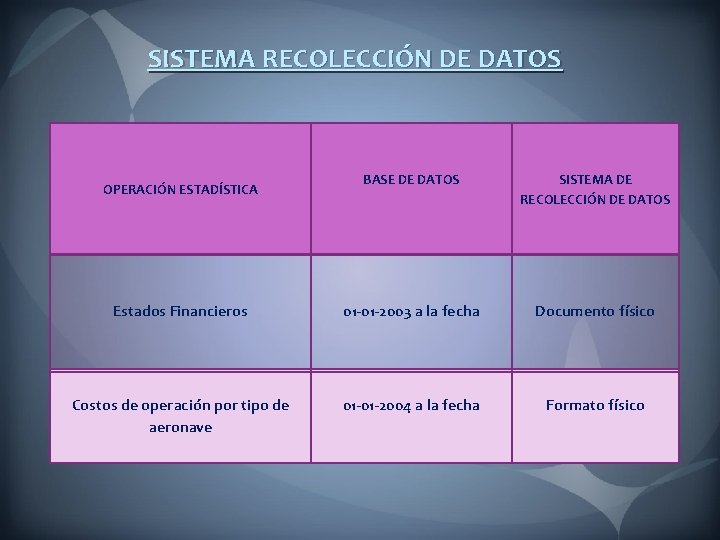 SISTEMA RECOLECCIÓN DE DATOS

| OPERACIÓN ESTADÍSTICA | BASE DE DATOS | SISTEMA DE RECOLECCIÓN DE DATOS |
|---|---|---|
| Estados Financieros | 01-01-2003 a la fecha | Documento físico |
| Costos de operación por tipo de aeronave | 01-01-2004 a la fecha | Formato físico |